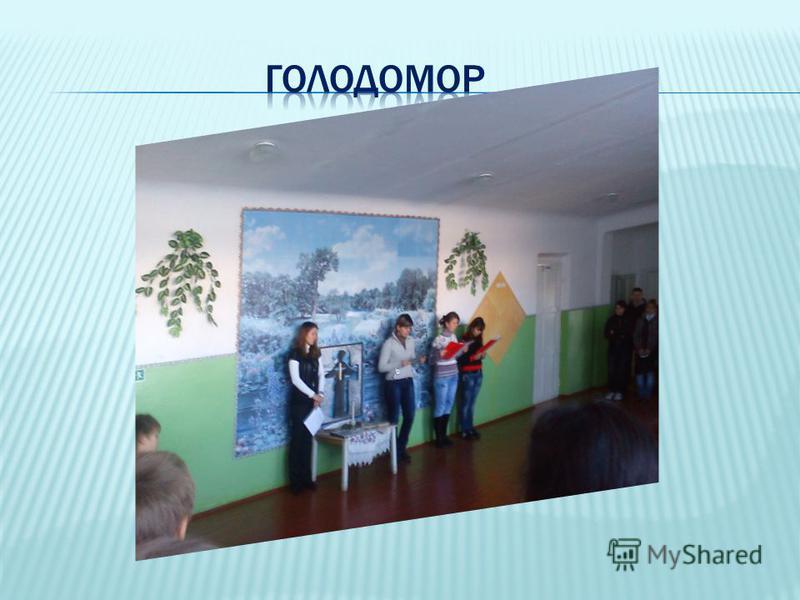 ГОЛОДОМОР

MyShared